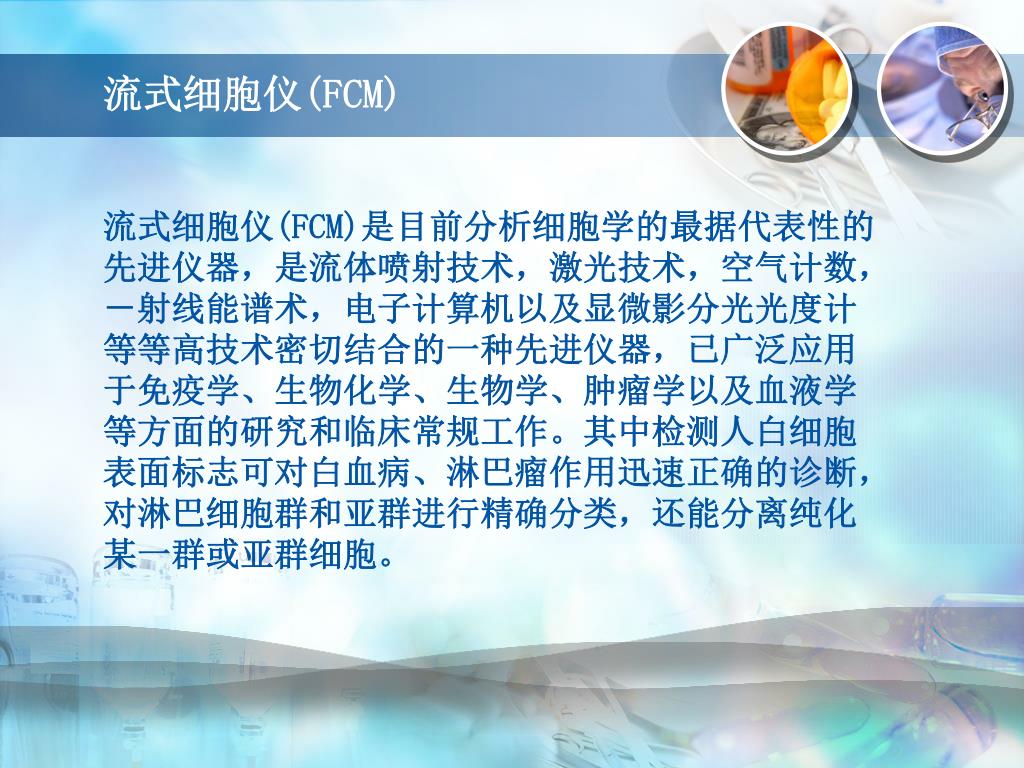 流式细胞仪(FCM)

流式细胞仪(FCM)是目前分析细胞学的最据代表性的先进仪器，是流体喷射技术，激光技术，空气计数，一射线能谱术，电子计算机以及显微影分光光度计等等高技术密切结合的一种先进仪器，已广泛应用于免疫学、生物化学、生物学、肿瘤学以及血液学等方面的研究和临床常规工作。其中检测人白细胞表面标志可对白血病、淋巴瘤作用迅速正确的诊断，对淋巴细胞群和亚群进行精确分类，还能分离纯化某一群或亚群细胞。